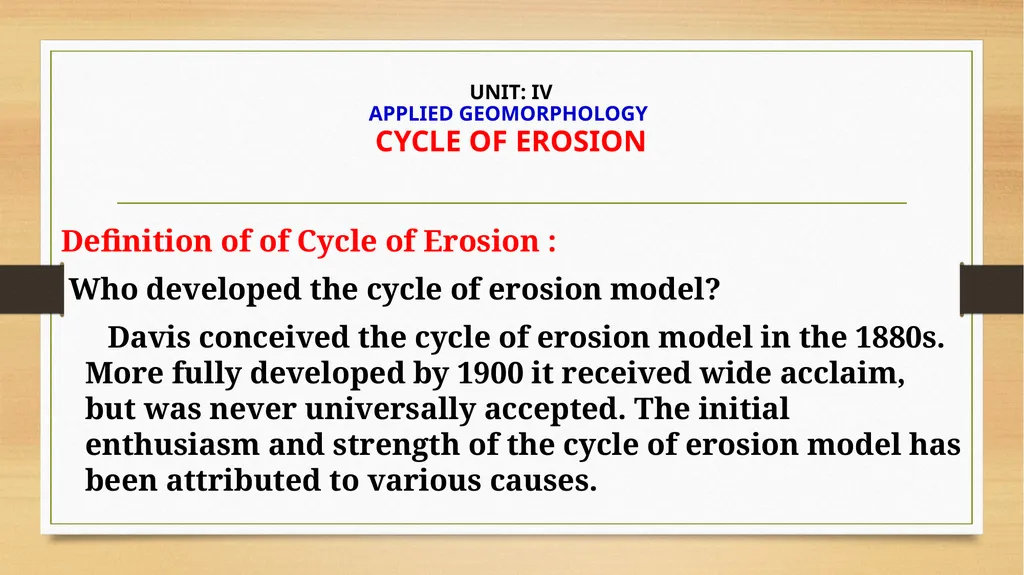 UNIT: IV
APPLIED GEOMORPHOLOGY
CYCLE OF EROSION

Definition of of Cycle of Erosion :

Who developed the cycle of erosion model?

Davis conceived the cycle of erosion model in the 1880s. More fully developed by 1900 it received wide acclaim, but was never universally accepted. The initial enthusiasm and strength of the cycle of erosion model has been attributed to various causes.